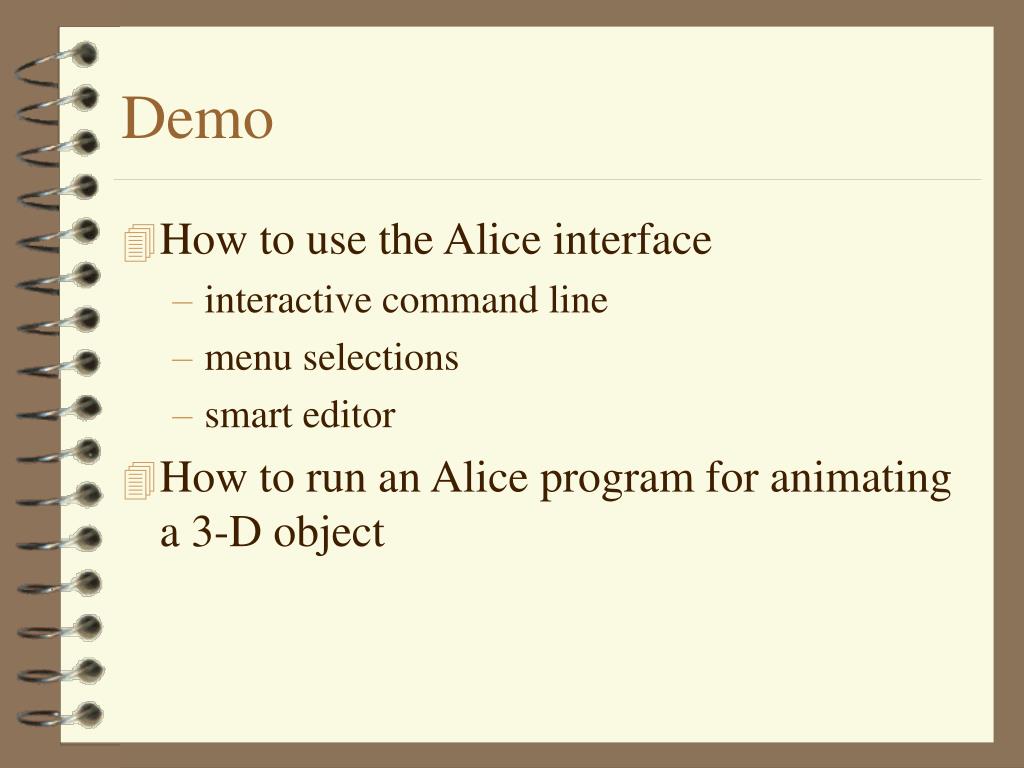 Demo

How to use the Alice interface
– interactive command line
– menu selections
– smart editor

How to run an Alice program for animating a 3-D object